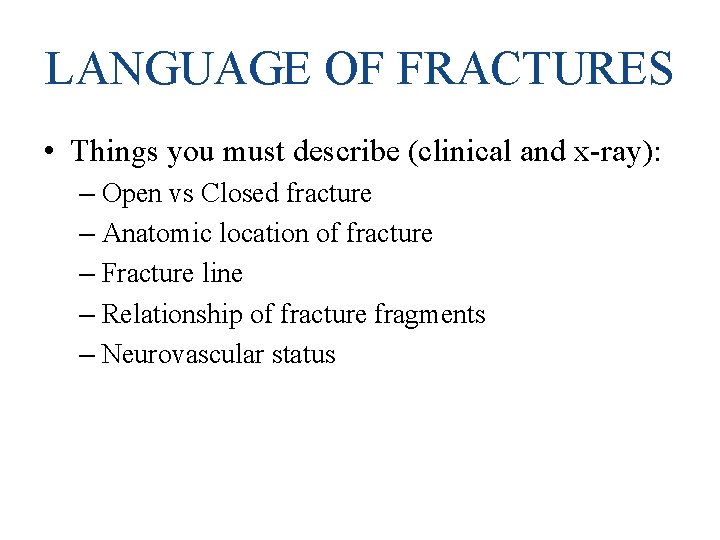 LANGUAGE OF FRACTURES

• Things you must describe (clinical and x-ray):
  – Open vs Closed fracture
  – Anatomic location of fracture
  – Fracture line
  – Relationship of fracture fragments
  – Neurovascular status